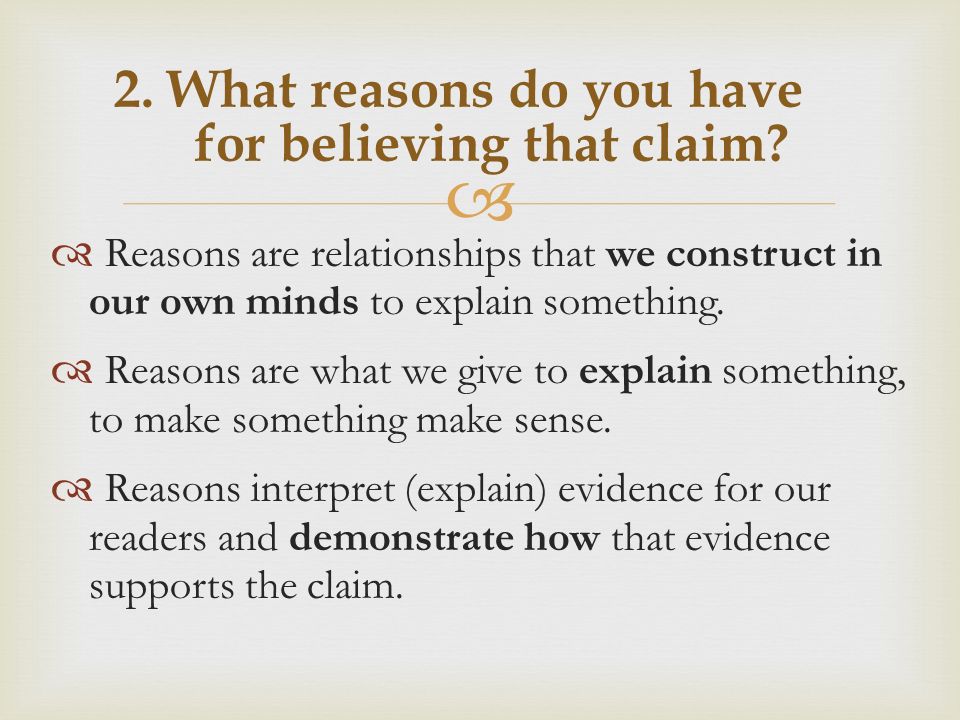 2. What reasons do you have for believing that claim?

Reasons are relationships that we construct in our own minds to explain something.

Reasons are what we give to explain something, to make something make sense.

Reasons interpret (explain) evidence for our readers and demonstrate how that evidence supports the claim.